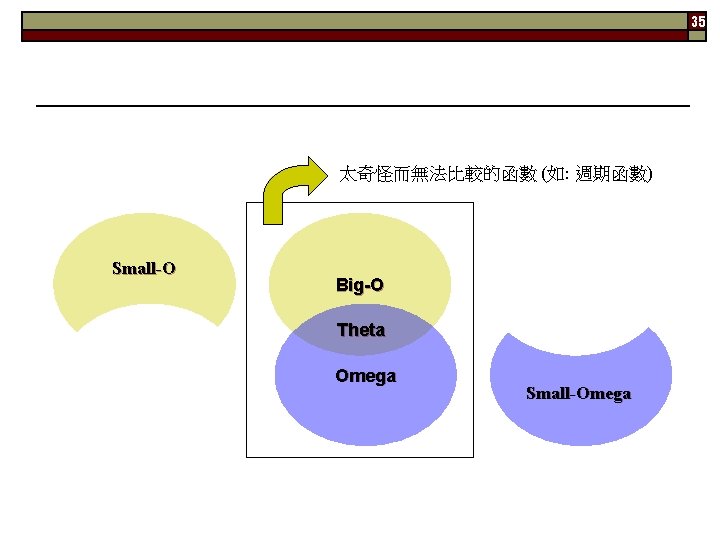 35

太奇怪而無法比較的函數 (如: 週期函數)

Small-O

Big-O

Theta

Omega

Small-Omega